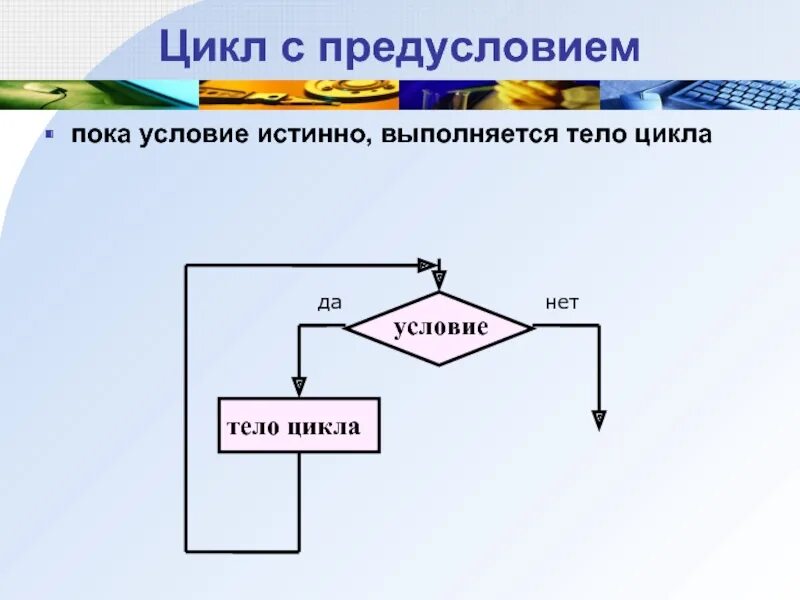 Цикл с предусловием

▪ пока условие истинно, выполняется тело цикла

да

условие

нет

тело цикла